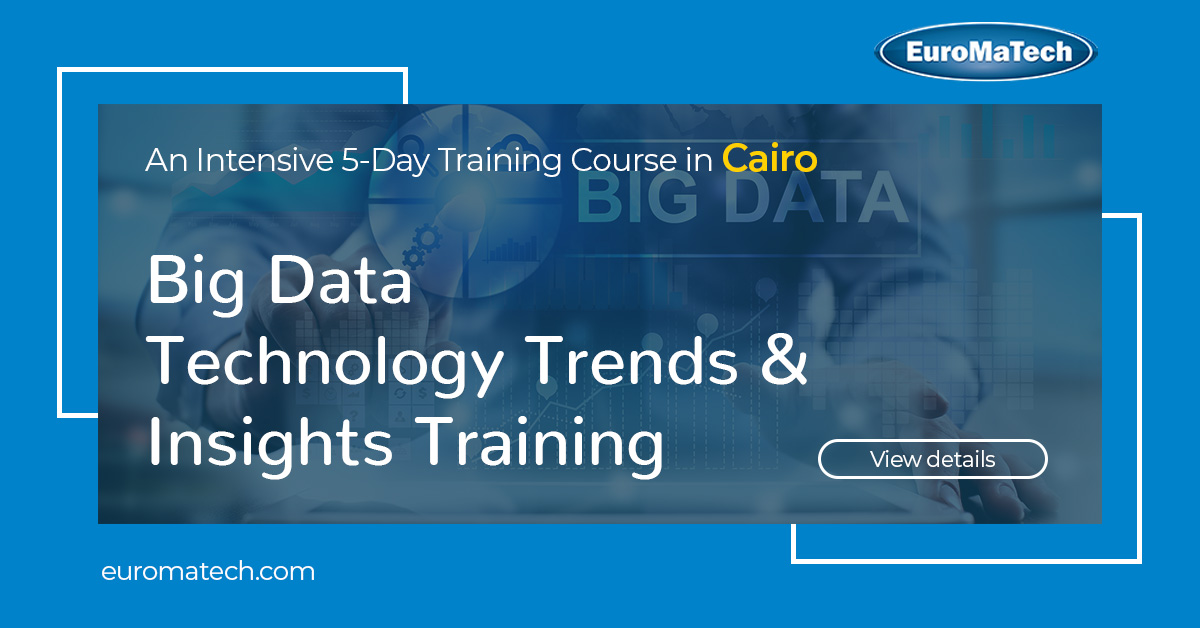 EuroMaTech

An Intensive 5-Day Training Course in Cairo

BIG DATA

Big Data Technology Trends & Insights Training

View details

euromatech.com